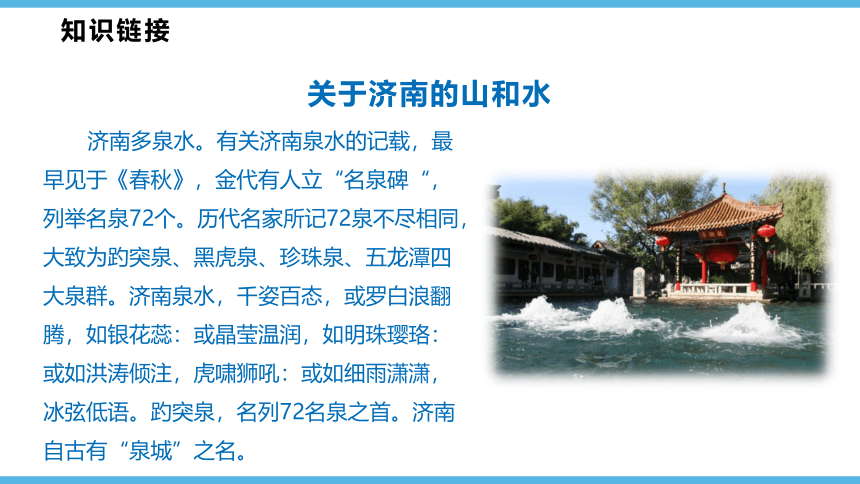 知识链接

关于济南的山和水

济南多泉水。有关济南泉水的记载，最早见于《春秋》，金代有人立“名泉碑“，列举名泉72个。历代名家所记72泉不尽相同，大致为趵突泉、黑虎泉、珍珠泉、五龙潭四大泉群。济南泉水，千姿百态，或罗白浪翻腾，如银花蕊：或晶莹温润，如明珠璎珞：或如洪涛倾注，虎啸狮吼：或如细雨潇潇，冰弦低语。趵突泉，名列72名泉之首。济南自古有“泉城”之名。